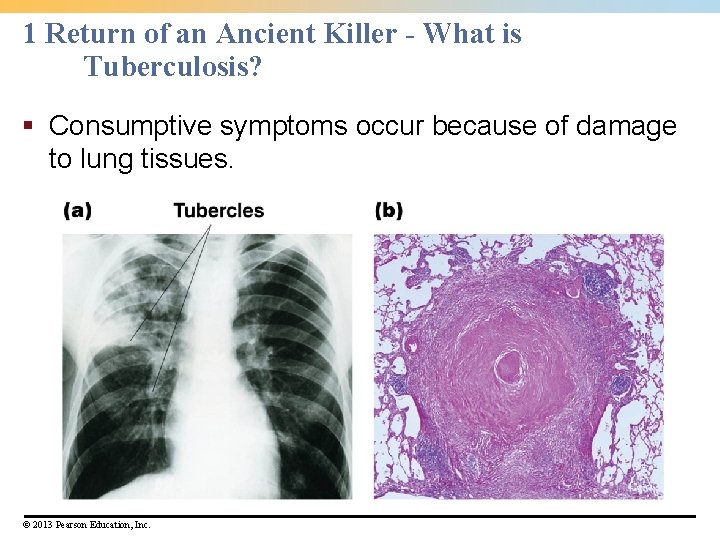 1 Return of an Ancient Killer - What is Tuberculosis?

▪ Consumptive symptoms occur because of damage to lung tissues.

(a) Tubercles

(b)

© 2013 Pearson Education, Inc.